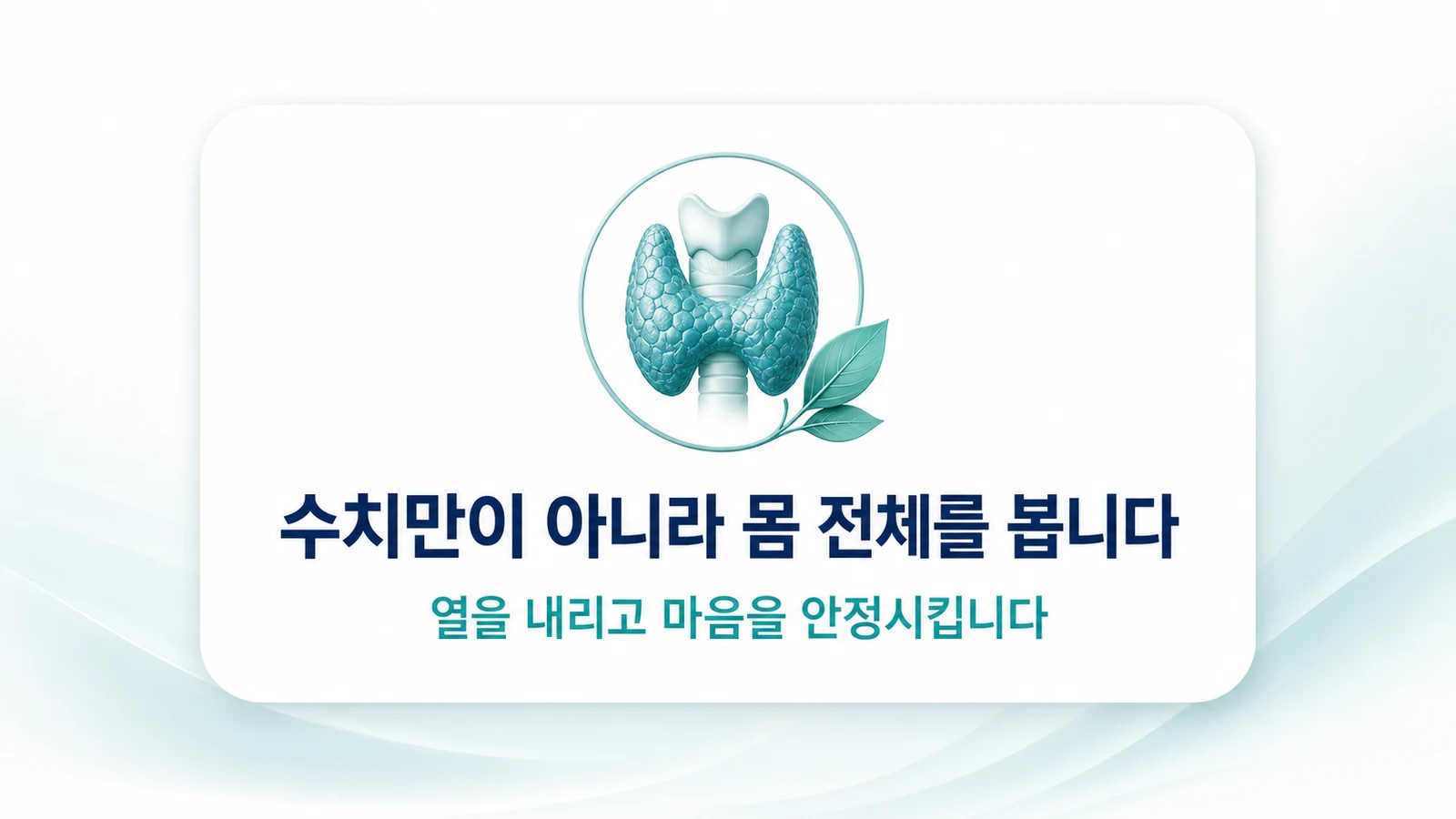 수치만이 아니라 몸 전체를 봅니다

열을 내리고 마음을 안정시킵니다